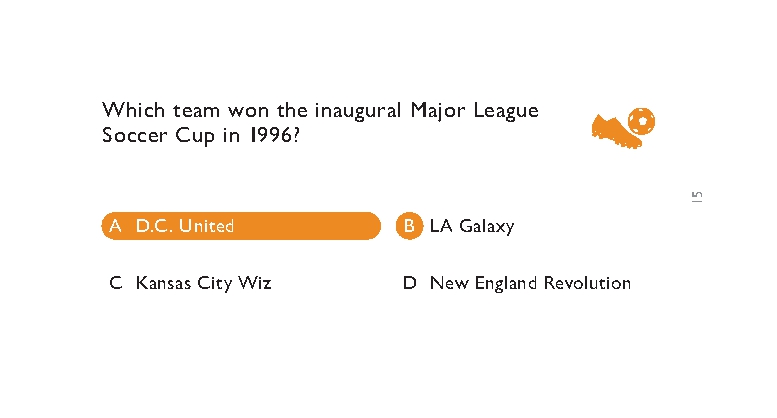 Which team won the inaugural Major League Soccer Cup in 1996?

15

A D.C. United

B LA Galaxy

C Kansas City Wiz

D New England Revolution